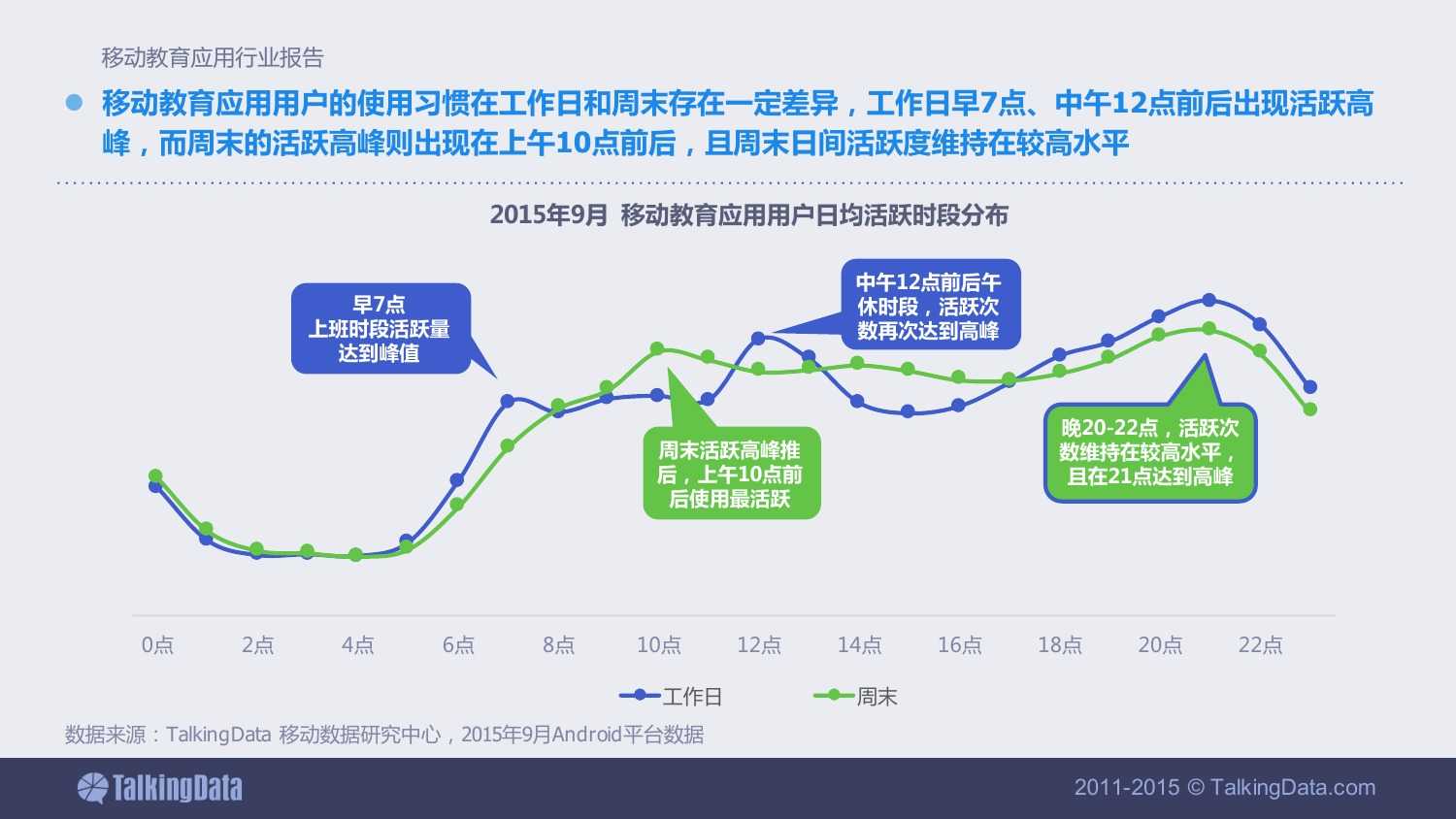 移动教育应用行业报告

移动教育应用用户的使用习惯在工作日和周末存在一定差异，工作日早7点、中午12点前后出现活跃高峰，而周末的活跃高峰则出现在上午10点前后，且周末日间活跃度维持在较高水平

2015年9月 移动教育应用用户日均活跃时段分布

早7点
上班时段活跃量达到峰值

中午12点前后午休时段，活跃次数再次达到高峰

周末活跃高峰推后，上午10点前后使用最活跃

晚20-22点，活跃次数维持在较高水平，且在21点达到高峰

0点 2点 4点 6点 8点 10点 12点 14点 16点 18点 20点 22点

工作日 周末

数据来源：TalkingData 移动数据研究中心，2015年9月Android平台数据

TalkingData

2011-2015 © TalkingData.com